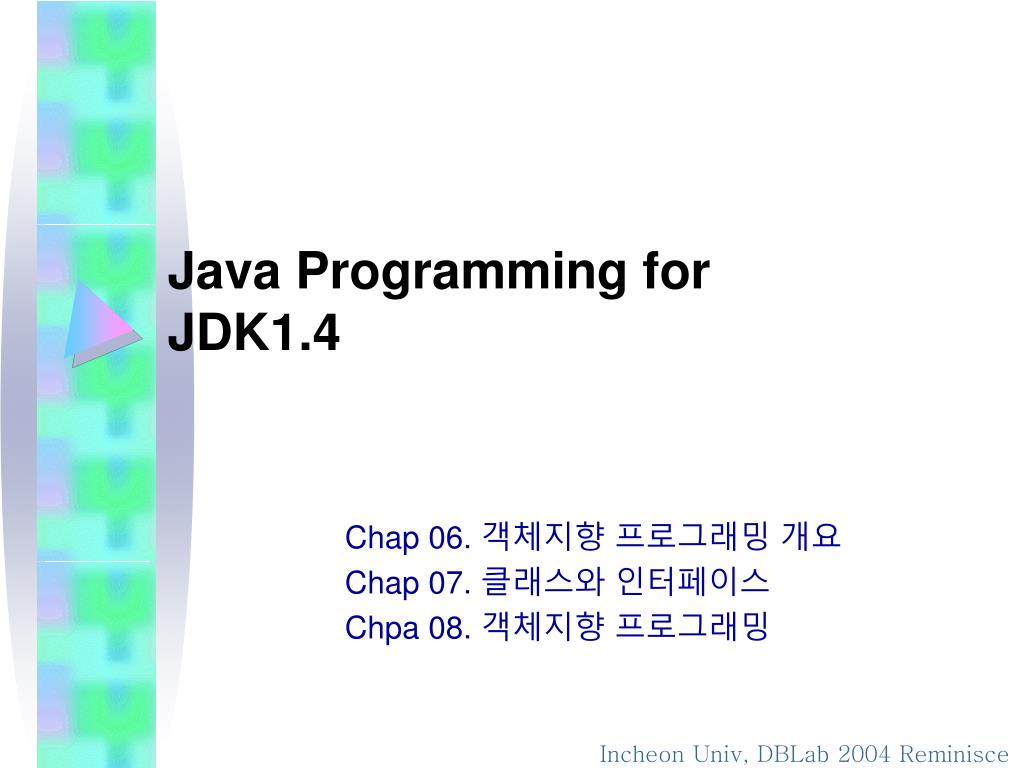 Java Programming for JDK1.4

Chap 06. 객체지향 프로그래밍 개요
Chap 07. 클래스와 인터페이스
Chpa 08. 객체지향 프로그래밍

Incheon Univ, DBLab 2004 Reminisce